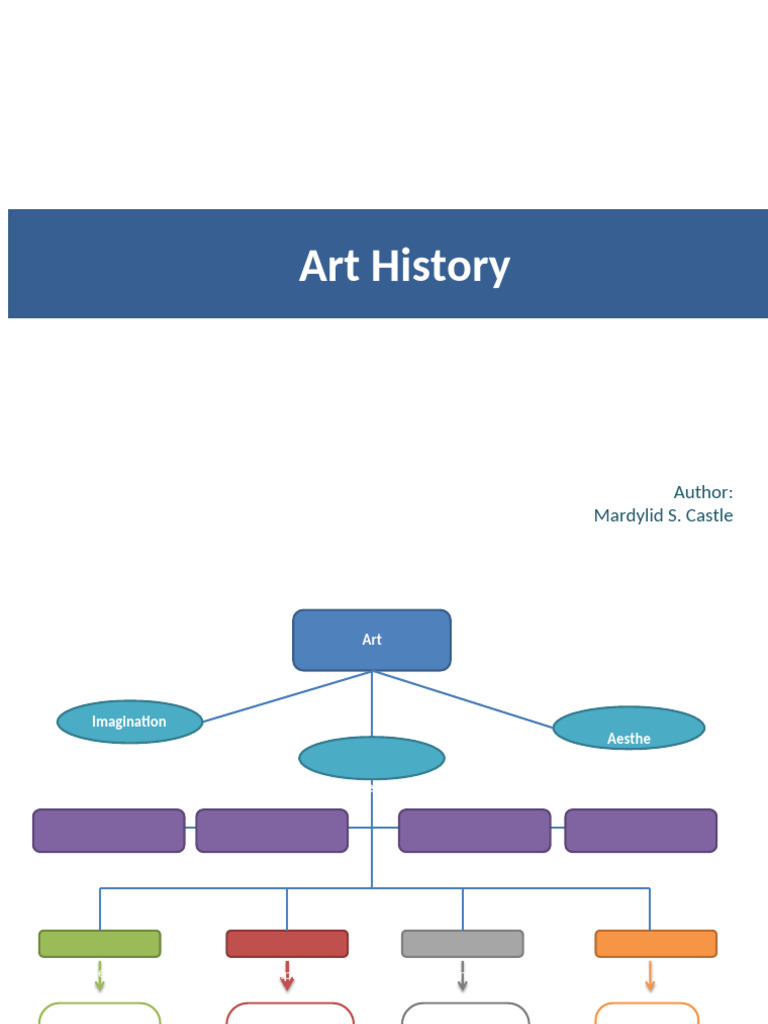 Art History

Author:
Mardylid S. Castle

Art

Imagination

Aesthe